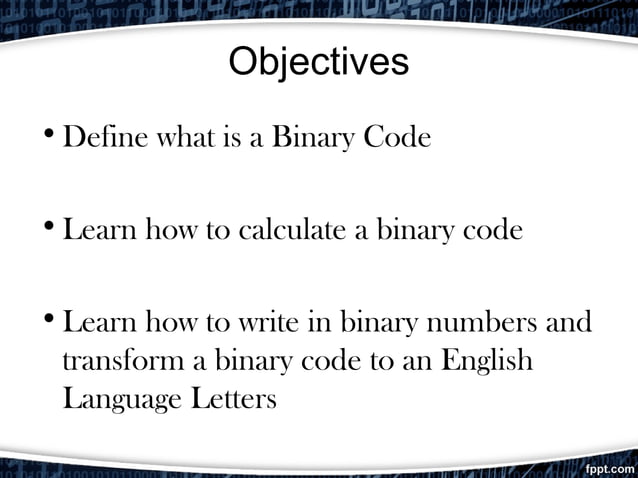 Objectives

• Define what is a Binary Code

• Learn how to calculate a binary code

• Learn how to write in binary numbers and transform a binary code to an English Language Letters

fppt.com